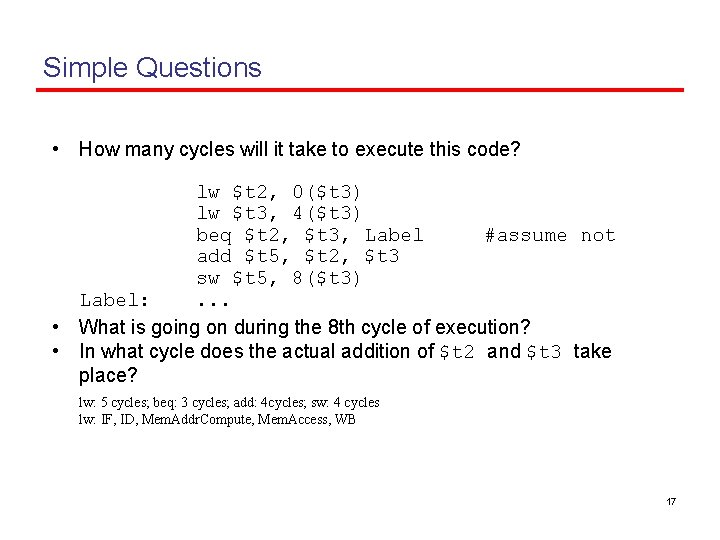 Simple Questions

• How many cycles will it take to execute this code?

lw \$t2, 0(\$t3)
lw \$t3, 4(\$t3)
beq \$t2, \$t3, Label #assume not
add \$t5, \$t2, \$t3
sw \$t5, 8(\$t3)
Label: ...

• What is going on during the 8th cycle of execution?
• In what cycle does the actual addition of \$t2 and \$t3 take place?

lw: 5 cycles; beq: 3 cycles; add: 4cycles; sw: 4 cycles
lw: IF, ID, MemAddrCompute, MemAccess, WB

17